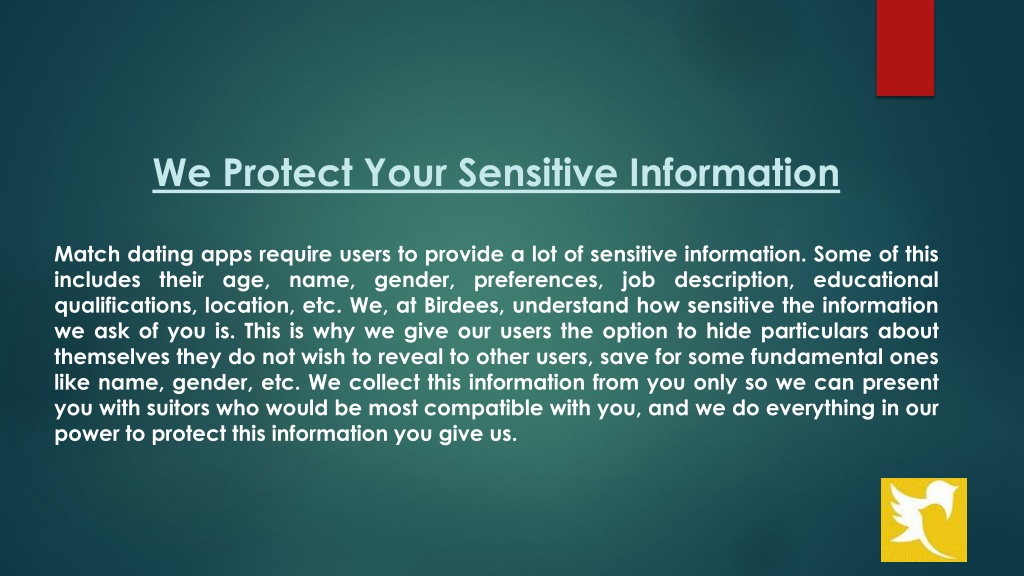 We Protect Your Sensitive Information

Match dating apps require users to provide a lot of sensitive information. Some of this includes their age, name, gender, preferences, job description, educational qualifications, location, etc. We, at Birdees, understand how sensitive the information we ask of you is. This is why we give our users the option to hide particulars about themselves they do not wish to reveal to other users, save for some fundamental ones like name, gender, etc. We collect this information from you only so we can present you with suitors who would be most compatible with you, and we do everything in our power to protect this information you give us.